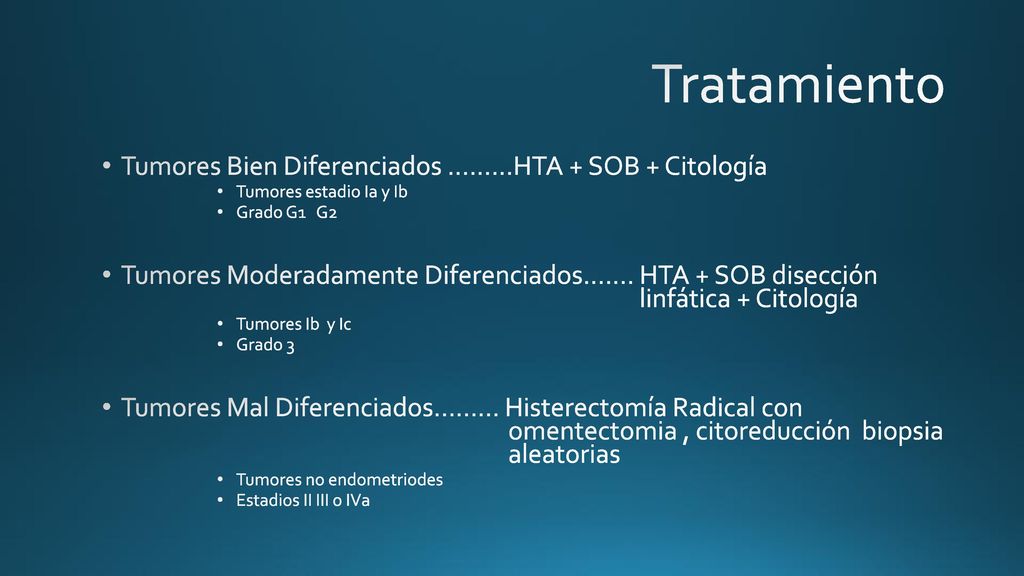 Tratamiento

• Tumores Bien Diferenciados .........HTA + SOB + Citología
  • Tumores estadio Ia y Ib
  • Grado G1 G2

• Tumores Moderadamente Diferenciados....... HTA + SOB disección linfática + Citología
  • Tumores Ib y Ic
  • Grado 3

• Tumores Mal Diferenciados......... Histerectomía Radical con omentectomia , citoreducción biopsia aleatorias
  • Tumores no endometriodes
  • Estadios II III o IVa